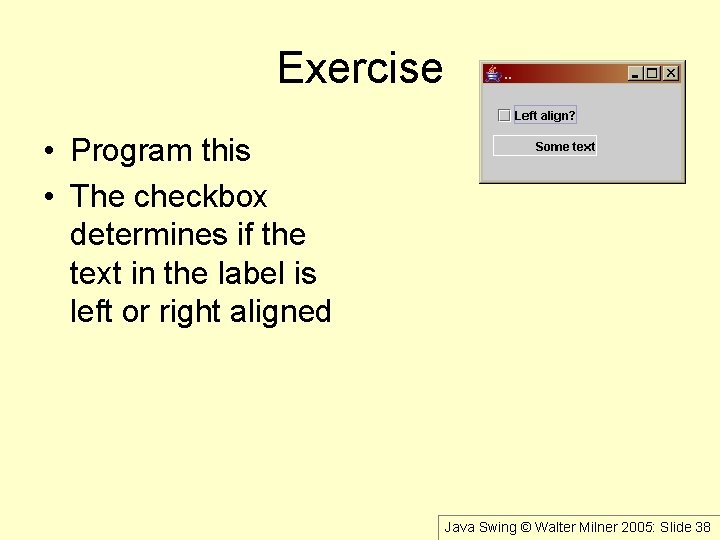 Exercise

..

Left align?

Some text

• Program this
• The checkbox determines if the text in the label is left or right aligned

Java Swing © Walter Milner 2005: Slide 38